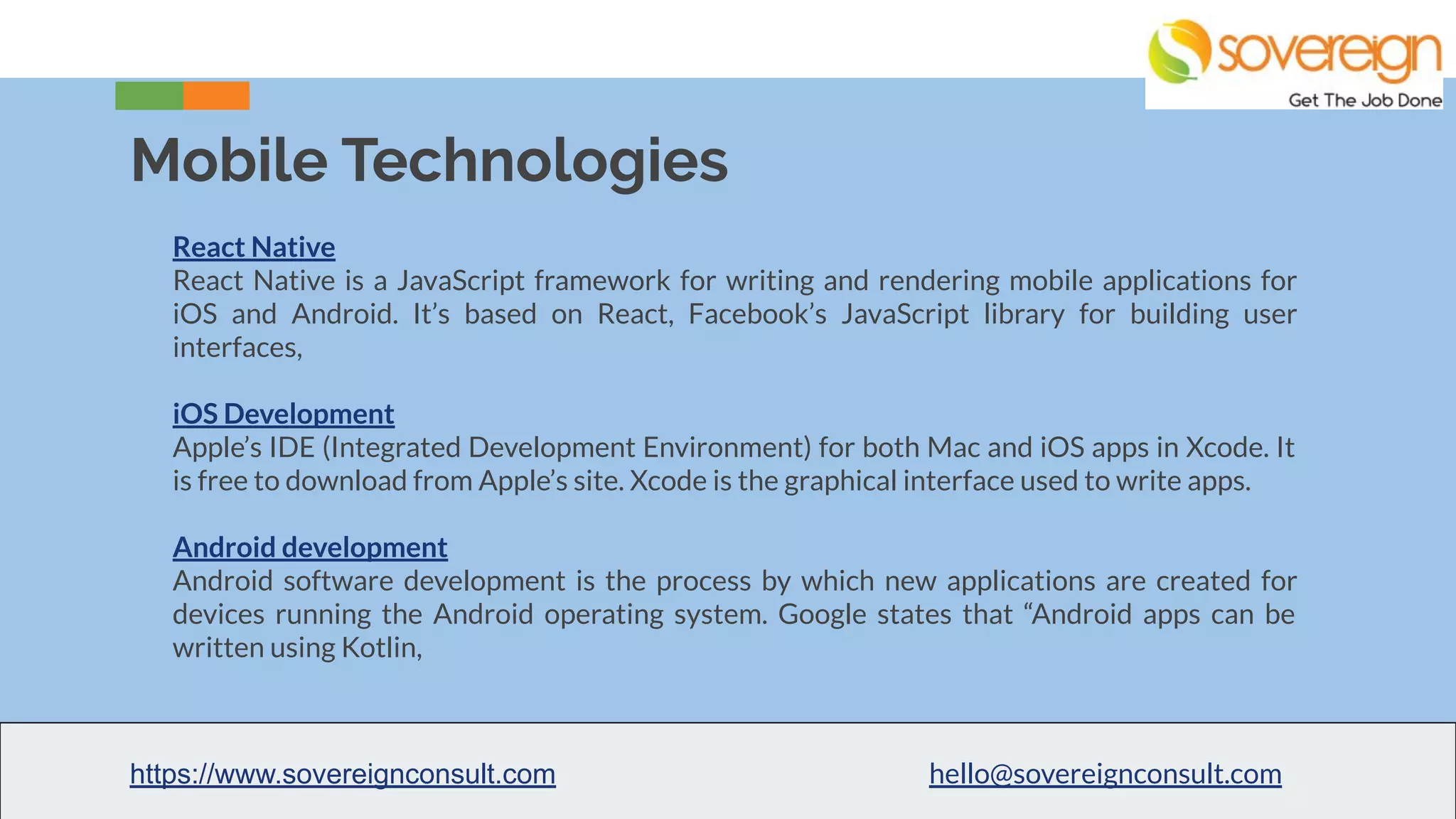 sovereign
Get The Job Done

Mobile Technologies

React Native
React Native is a JavaScript framework for writing and rendering mobile applications for iOS and Android. It’s based on React, Facebook’s JavaScript library for building user interfaces,

iOS Development
Apple’s IDE (Integrated Development Environment) for both Mac and iOS apps in Xcode. It is free to download from Apple’s site. Xcode is the graphical interface used to write apps.

Android development
Android software development is the process by which new applications are created for devices running the Android operating system. Google states that “Android apps can be written using Kotlin,

https://www.sovereignconsult.com

hello@sovereignconsult.com